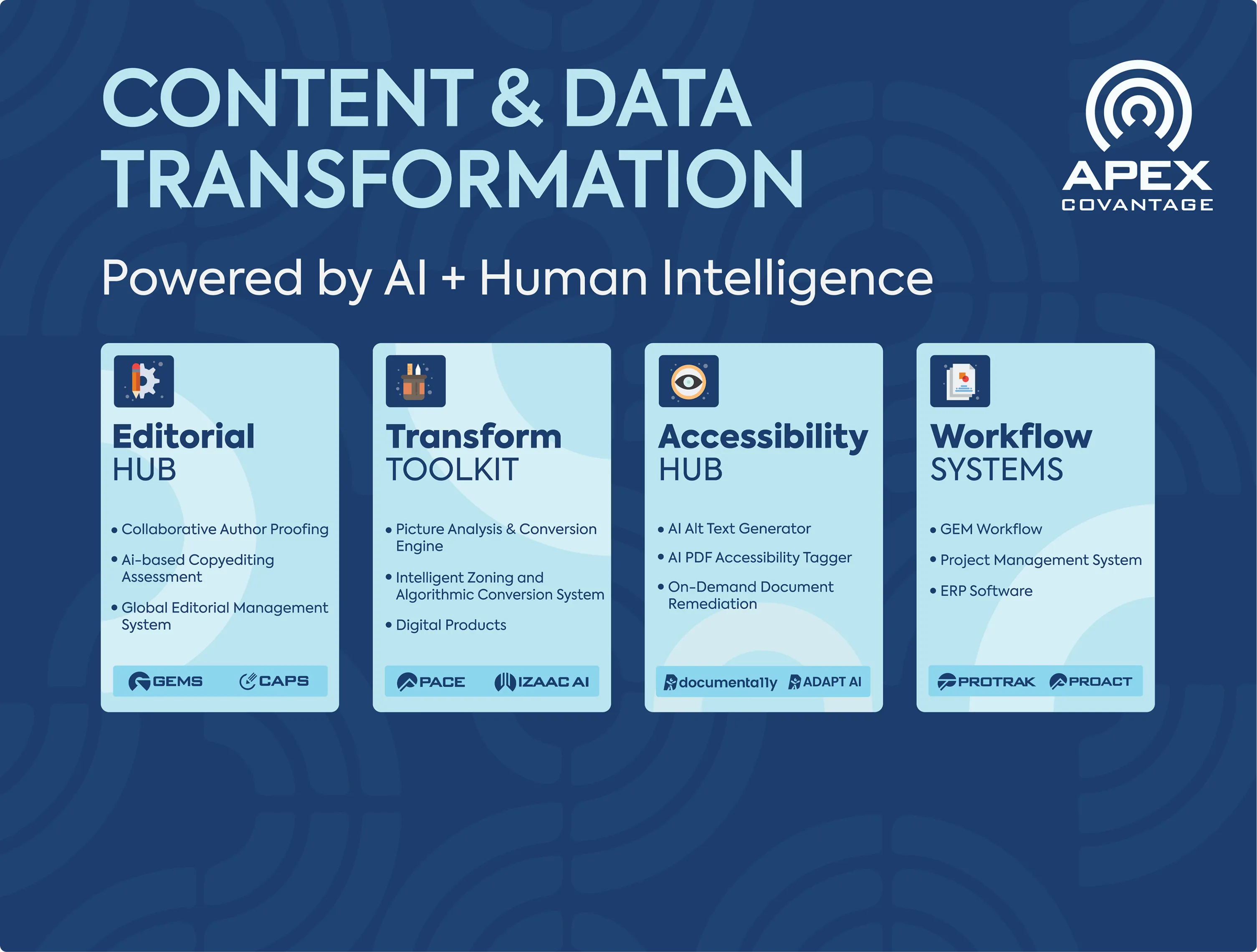 CONTENT & DATA TRANSFORMATION

APEX COVANTAGE

Powered by AI + Human Intelligence

Editorial HUB

• Collaborative Author Proofing
• Ai-based Copyediting Assessment
• Global Editorial Management System

GEMS CAPS

Transform TOOLKIT

• Picture Analysis & Conversion Engine
• Intelligent Zoning and Algorithmic Conversion System
• Digital Products

PACE IZAAC AI

Accessibility HUB

• AI Alt Text Generator
• AI PDF Accessibility Tagger
• On-Demand Document Remediation

documentally ADAPT AI

Workflow SYSTEMS

• GEM Workflow
• Project Management System
• ERP Software

PROTRAK PROACT